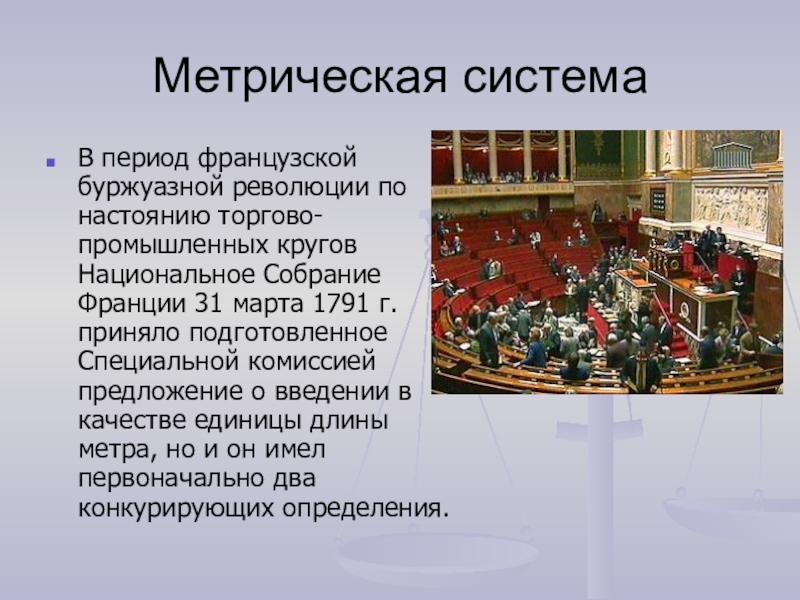 Метрическая система

В период французской буржуазной революции по настоянию торгово-промышленных кругов Национальное Собрание Франции 31 марта 1791 г. приняло подготовленное Специальной комиссией предложение о введении в качестве единицы длины метра, но и он имел первоначально два конкурирующих определения.